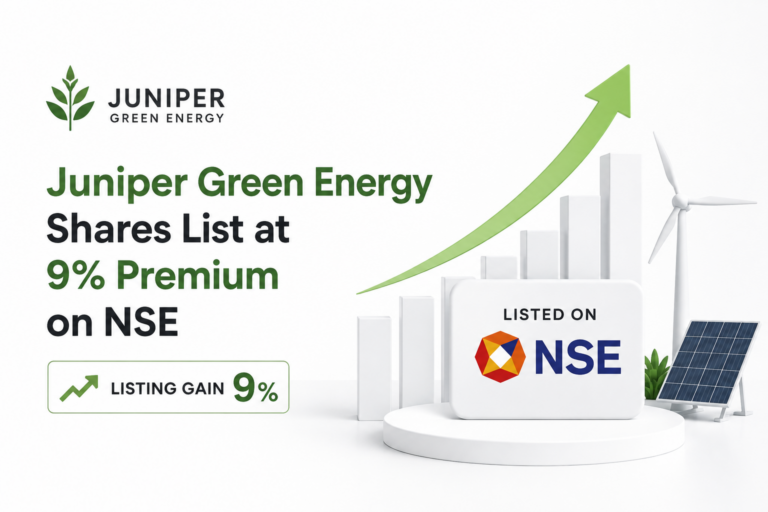 JUNIPER
GREEN ENERGY

Juniper Green Energy Shares List at 9% Premium on NSE

LISTING GAIN 9%

LISTED ON
NSE